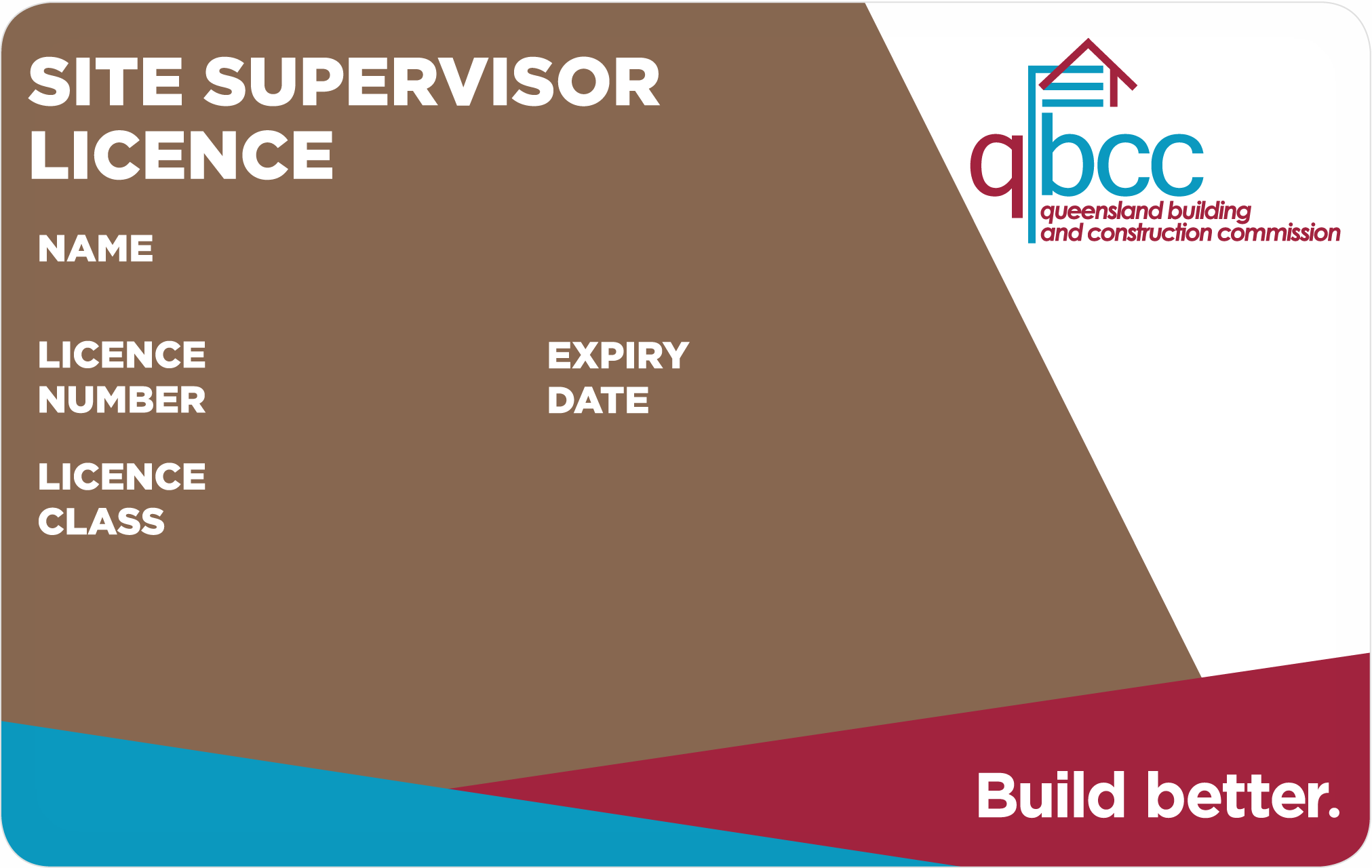 SITE SUPERVISOR LICENCE

qbcc
queensland building and construction commission

NAME

LICENCE NUMBER

EXPIRY DATE

LICENCE CLASS

Build better.